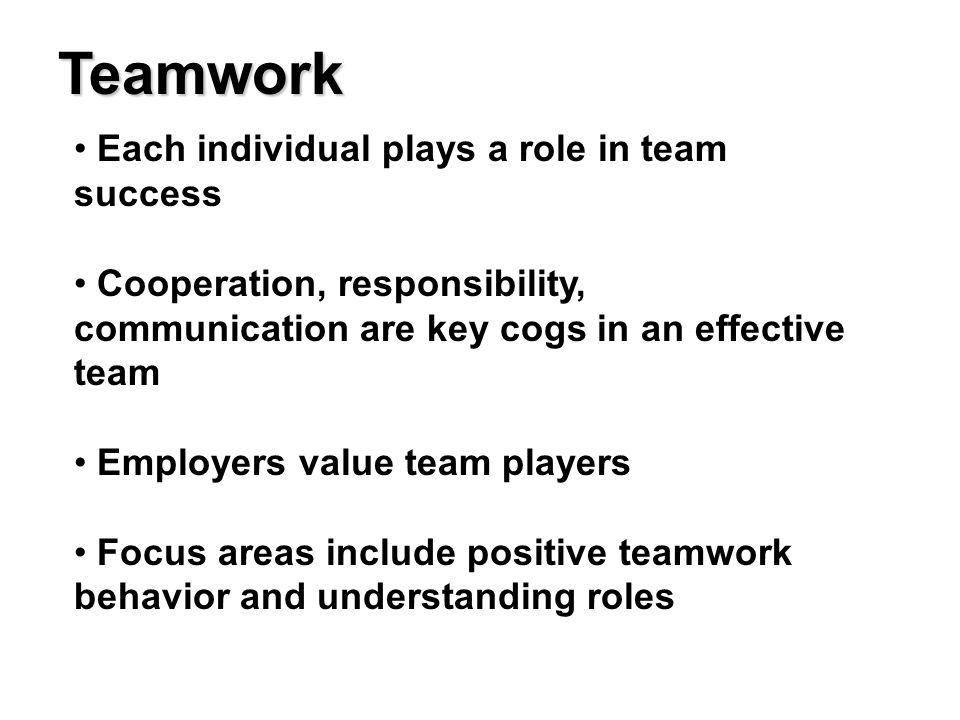 Teamwork

• Each individual plays a role in team success

• Cooperation, responsibility, communication are key cogs in an effective team

• Employers value team players

• Focus areas include positive teamwork behavior and understanding roles